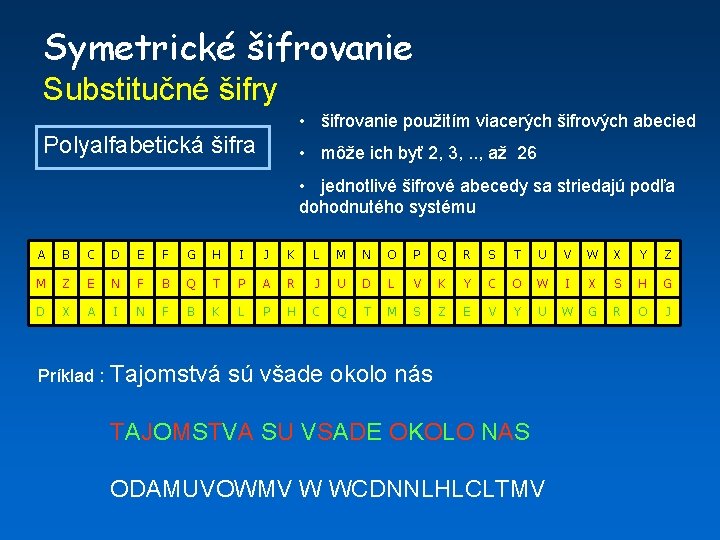 Symetrické šifrovanie
Substitučné šifry

Polyalfabetická šifra

• šifrovanie použitím viacerých šifrových abecied

• môže ich byť 2, 3, .., až 26

• jednotlivé šifrové abecedy sa striedajú podľa dohodnutého systému

| A | B | C | D | E | F | G | H | I | J | K | L | M | N | O | P | Q | R | S | T | U | V | W | X | Y | Z |
|---|---|---|---|---|---|---|---|---|---|---|---|---|---|---|---|---|---|---|---|---|---|---|---|---|---|
| M | Z | E | N | F | B | Q | T | P | A | R | J | U | D | L | V | K | Y | C | O | W | I | X | S | H | G |
| D | X | A | I | N | F | B | K | L | P | H | C | Q | T | M | S | Z | E | V | Y | U | W | G | R | O | J |

Príklad : Tajomstvá sú všade okolo nás

TAJOMSTVA SU VSADE OKOLO NAS

ODAMUVOWMV W WCDNNLHLCLTMV